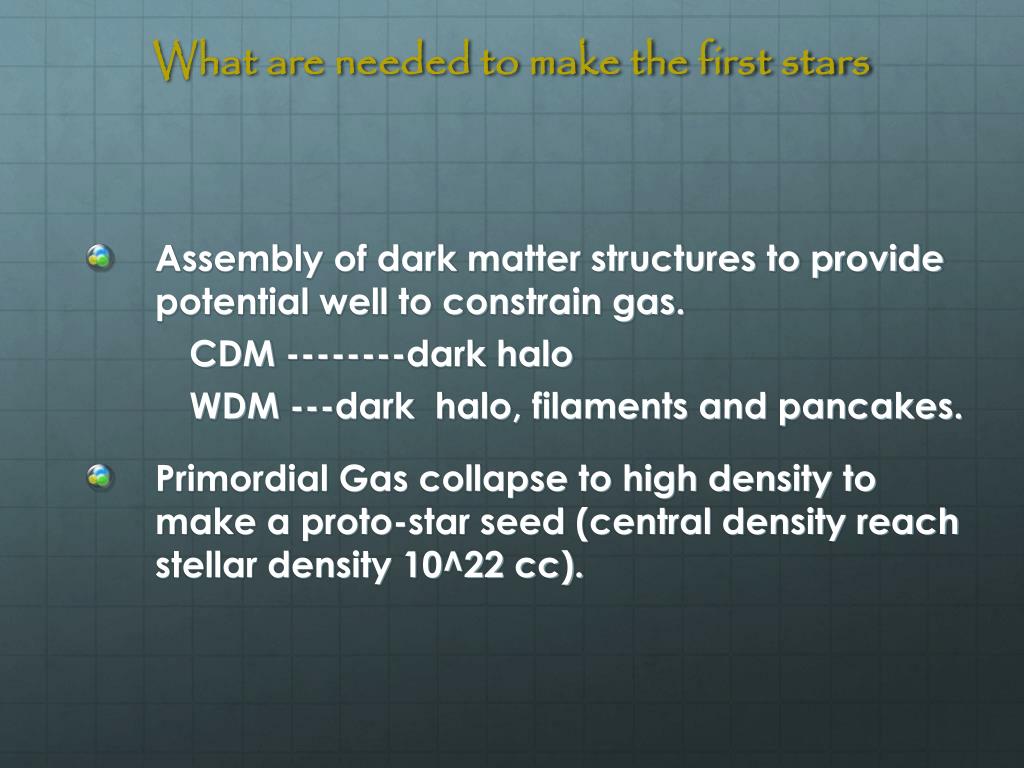 What are needed to make the first stars

Assembly of dark matter structures to provide potential well to constrain gas.
CDM --------dark halo
WDM ---dark halo, filaments and pancakes.

Primordial Gas collapse to high density to make a proto-star seed (central density reach stellar density 10^22 cc).